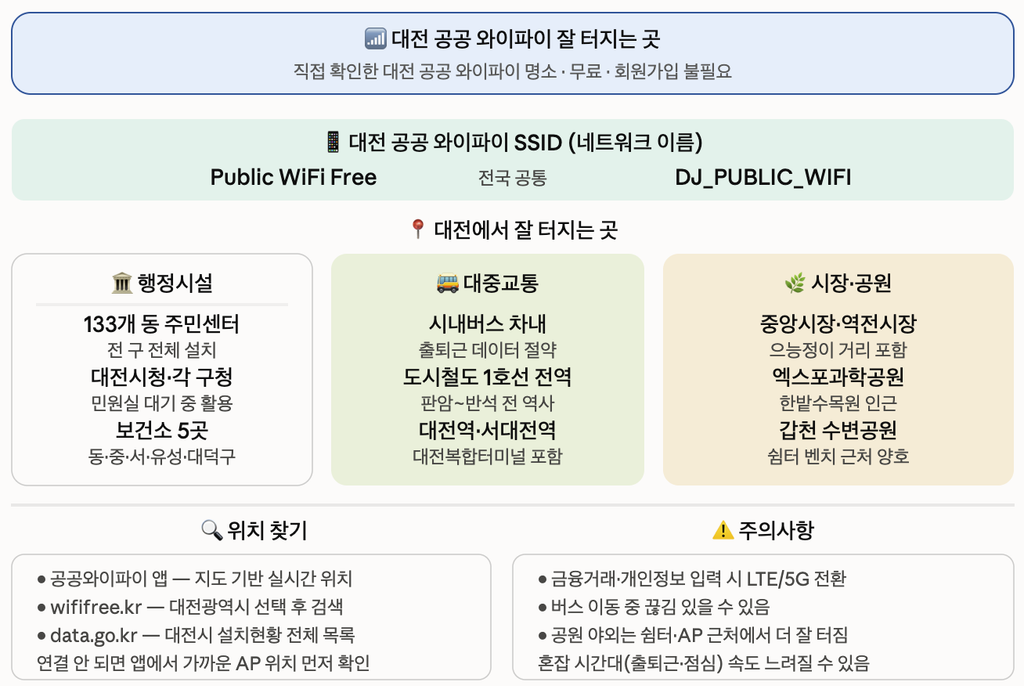 📶 대전 공공 와이파이 잘 터지는 곳
직접 확인한 대전 공공 와이파이 명소 · 무료 · 회원가입 불필요

📱 대전 공공 와이파이 SSID (네트워크 이름)
Public WiFi Free 전국 공통 DJ_PUBLIC_WIFI

📍 대전에서 잘 터지는 곳

🏛️ 행정시설
133개 동 주민센터
전 구 전체 설치
대전시청·각 구청
민원실 대기 중 활용
보건소 5곳
동·중·서·유성·대덕구

🚌 대중교통
시내버스 차내
출퇴근 데이터 절약
도시철도 1호선 전역
판암~반석 전 역사
대전역·서대전역
대전복합터미널 포함

🌿 시장·공원
중앙시장·역전시장
으능정이 거리 포함
엑스포과학공원
한밭수목원 인근
갑천 수변공원
쉼터 벤치 근처 양호

🔍 위치 찾기
● 공공와이파이 앱 — 지도 기반 실시간 위치
● wififree.kr — 대전광역시 선택 후 검색
● data.go.kr — 대전시 설치현황 전체 목록
연결 안 되면 앱에서 가까운 AP 위치 먼저 확인

⚠️ 주의사항
● 금융거래·개인정보 입력 시 LTE/5G 전환
● 버스 이동 중 끊김 있을 수 있음
● 공원 야외는 쉼터·AP 근처에서 더 잘 터짐
혼잡 시간대(출퇴근·점심) 속도 느려질 수 있음